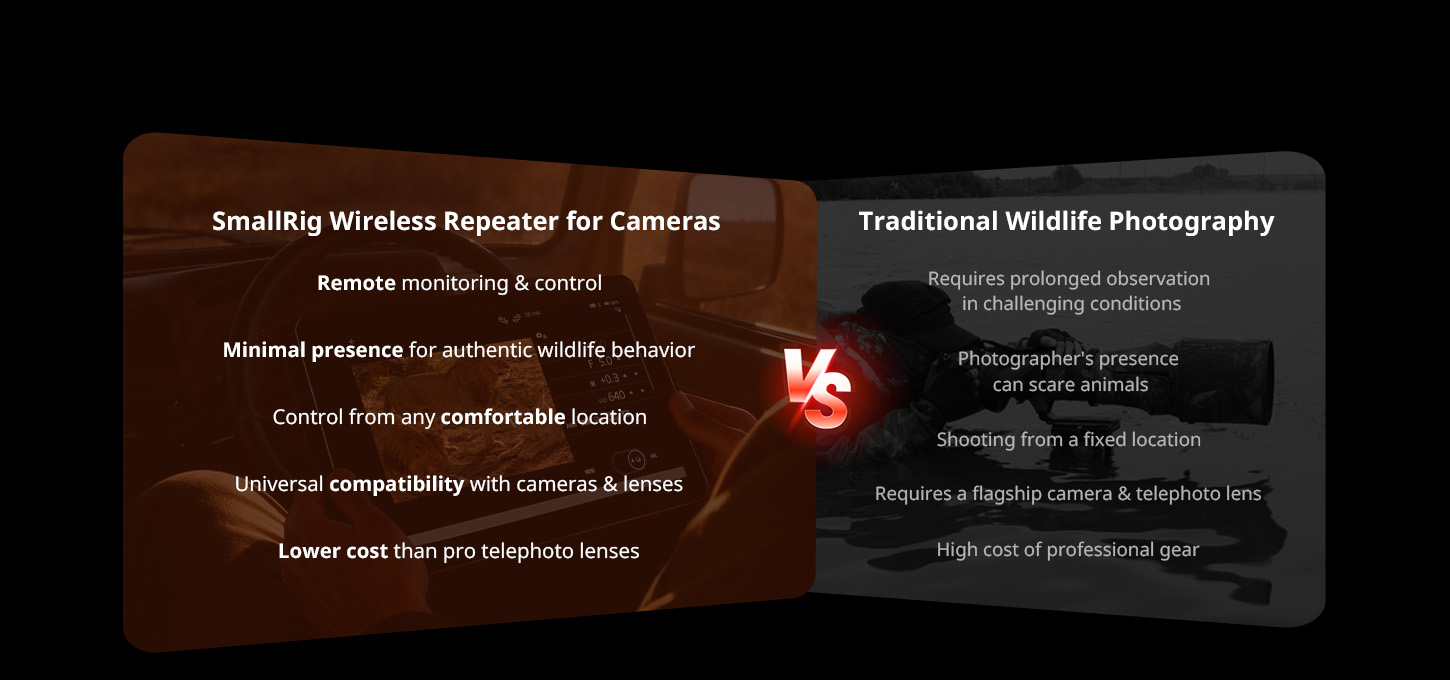 SmallRig Wireless Repeater for Cameras

Remote monitoring & control

Minimal presence for authentic wildlife behavior

Control from any comfortable location

Universal compatibility with cameras & lenses

Lower cost than pro telephoto lenses

VS

Traditional Wildlife Photography

Requires prolonged observation in challenging conditions

Photographer's presence can scare animals

Shooting from a fixed location

Requires a flagship camera & telephoto lens

High cost of professional gear